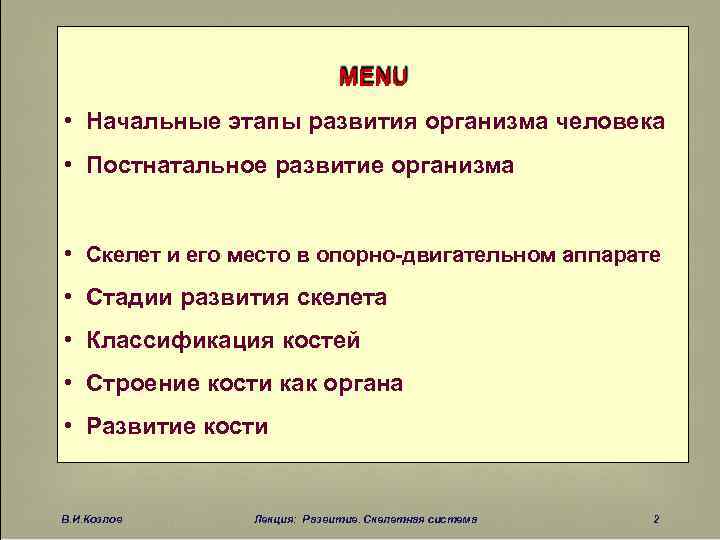 MENU

• Начальные этапы развития организма человека
• Постнатальное развитие организма

• Скелет и его место в опорно-двигательном аппарате
• Стадии развития скелета
• Классификация костей
• Строение кости как органа
• Развитие кости

В.И.Козлов

Лекция: Развитие. Скелетная система

2